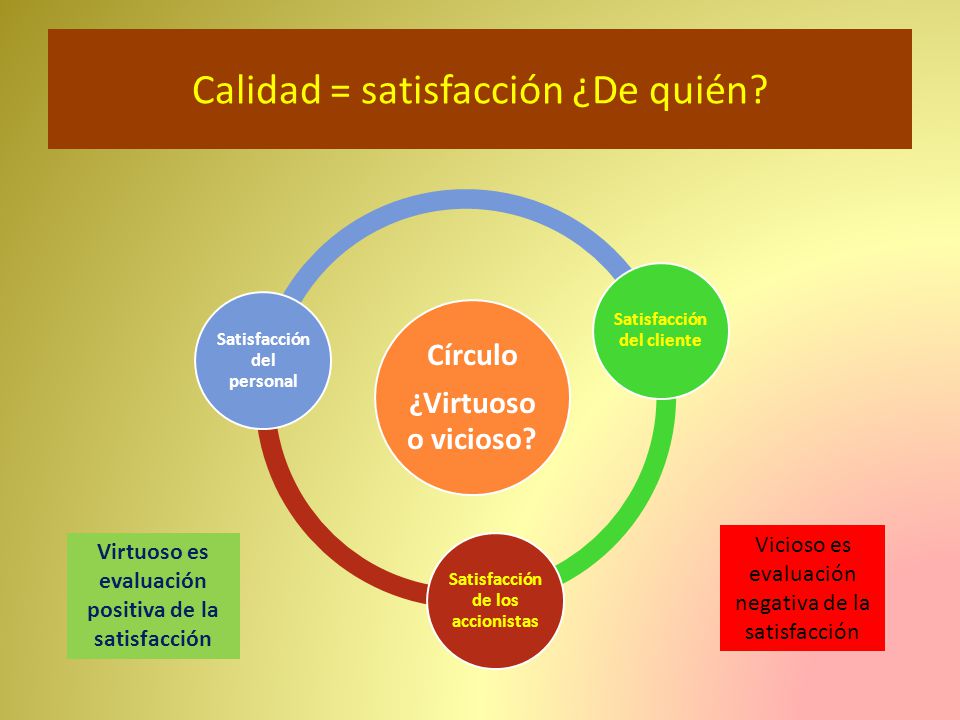 Calidad = satisfacción ¿De quién?

Satisfacción del personal

Círculo
¿Virtuoso o vicioso?

Satisfacción del cliente

Satisfacción de los accionistas

Virtuoso es evaluación positiva de la satisfacción

Vicioso es evaluación negativa de la satisfacción